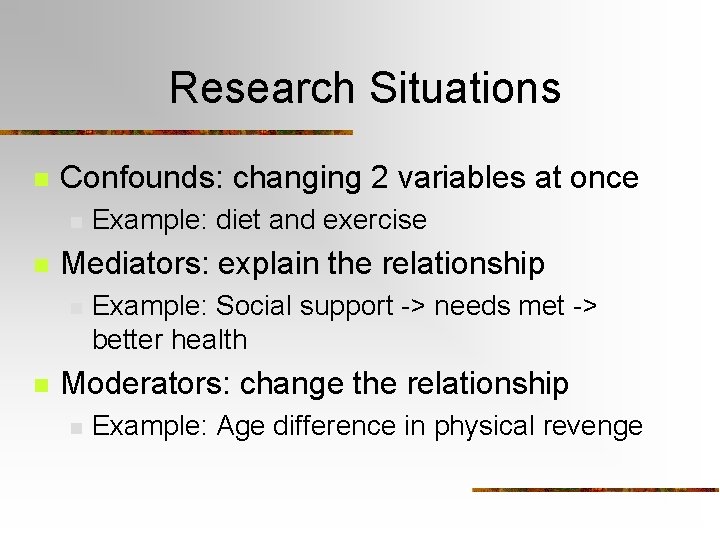 Research Situations

Confounds: changing 2 variables at once

Example: diet and exercise

Mediators: explain the relationship

Example: Social support -> needs met -> better health

Moderators: change the relationship

Example: Age difference in physical revenge